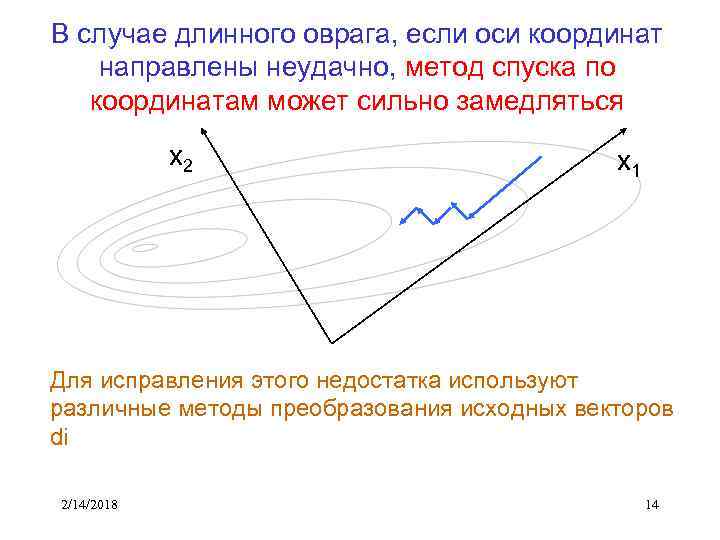 В случае длинного оврага, если оси координат направлены неудачно, метод спуска по координатам может сильно замедляться

$x_2$

$x_1$

Для исправления этого недостатка используют различные методы преобразования исходных векторов di

2/14/2018

14